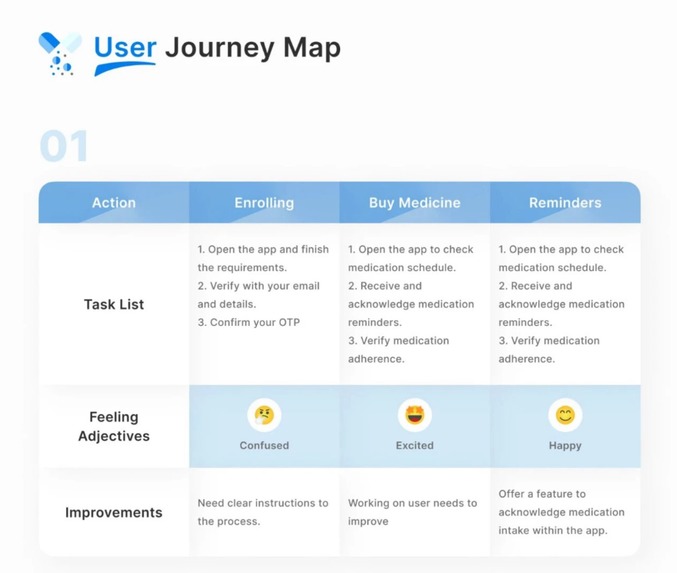 User Journey Map

01

| Action | Enrolling | Buy Medicine | Reminders |
|---|---|---|---|
| Task List | 1. Open the app and finish the requirements. 2. Verify with your email and details. 3. Confirm your OTP | 1. Open the app to check medication schedule. 2. Receive and acknowledge medication reminders. 3. Verify medication adherence. | 1. Open the app to check medication schedule. 2. Receive and acknowledge medication reminders. 3. Verify medication adherence. |
| Feeling Adjectives | Confused | Excited | Happy |
| Improvements | Need clear instructions to the process. | Working on user needs to improve | Offer a feature to acknowledge medication intake within the app. |